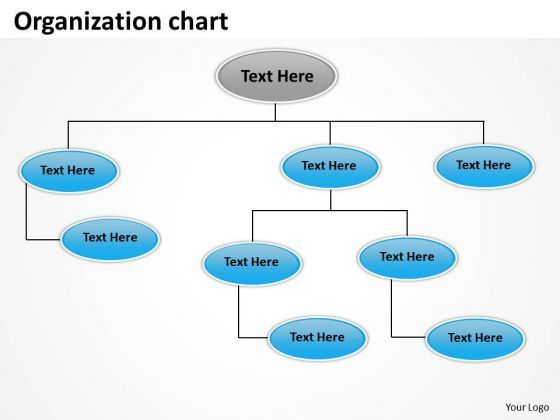 Organization chart

Text Here

Text Here

Text Here

Text Here

Text Here

Text Here

Text Here

Text Here

Text Here

Your Logo